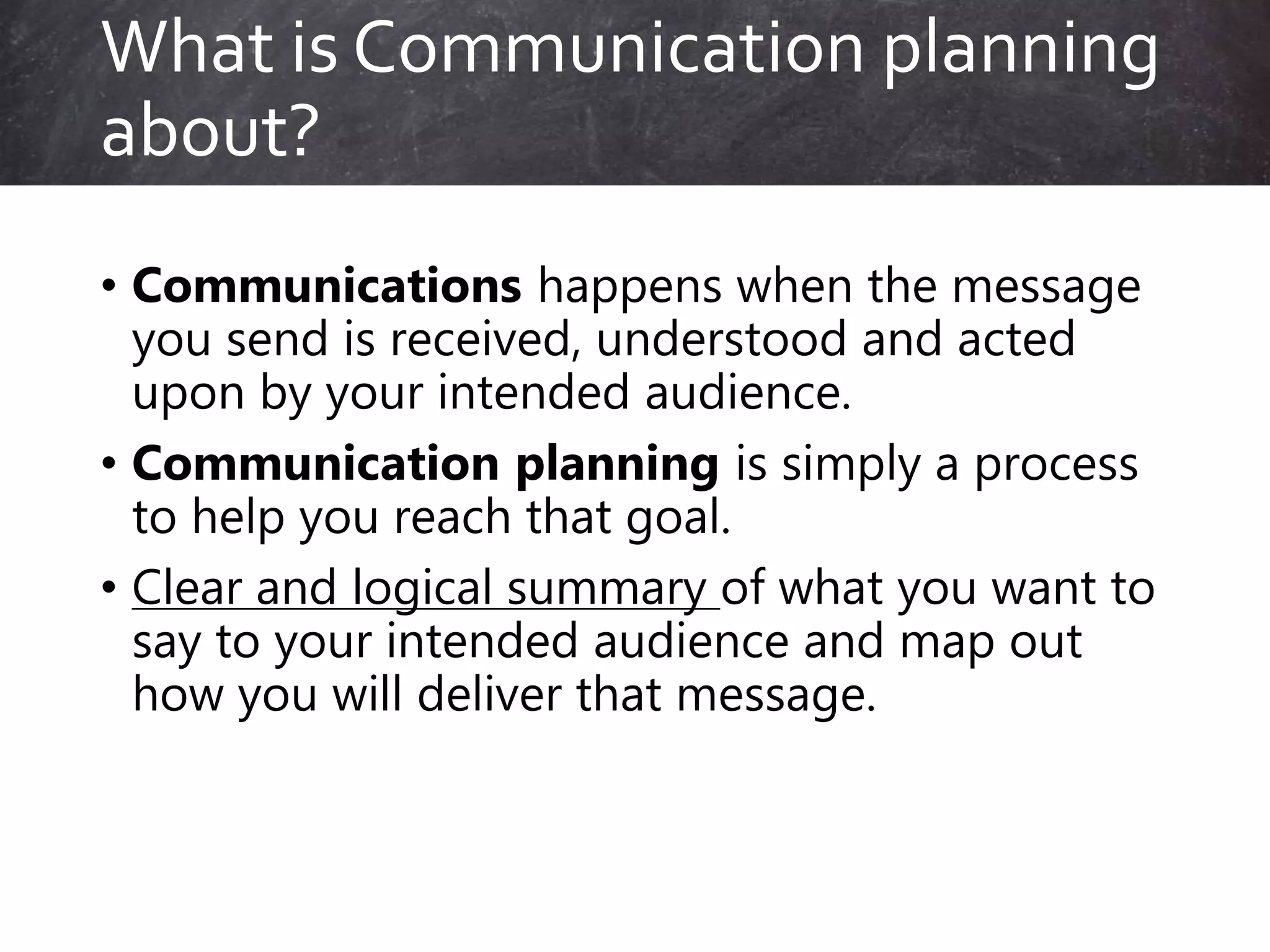 What is Communication planning about?

• Communications happens when the message you send is received, understood and acted upon by your intended audience.
• Communication planning is simply a process to help you reach that goal.
• Clear and logical summary of what you want to say to your intended audience and map out how you will deliver that message.